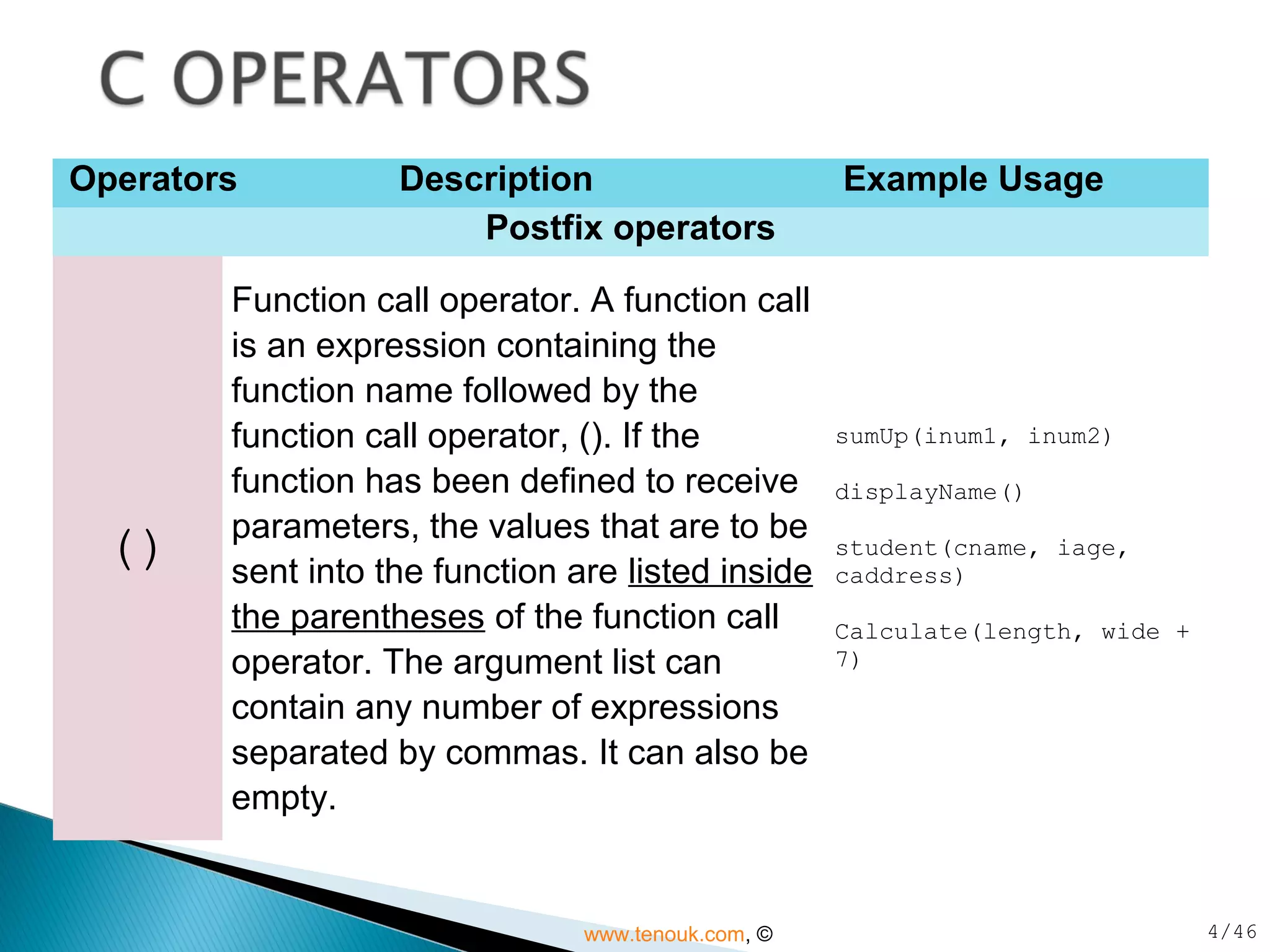 C OPERATORS

| Operators | Description | Example Usage |
|---|---|---|
| Postfix operators | | |
| ( ) | Function call operator. A function call is an expression containing the function name followed by the function call operator, (). If the function has been defined to receive parameters, the values that are to be sent into the function are listed inside the parentheses of the function call operator. The argument list can contain any number of expressions separated by commas. It can also be empty. | sumUp(inum1, inum2) displayName() student(cname, iage, caddress) Calculate(length, wide + 7) |

www.tenouk.com, ©

4/46